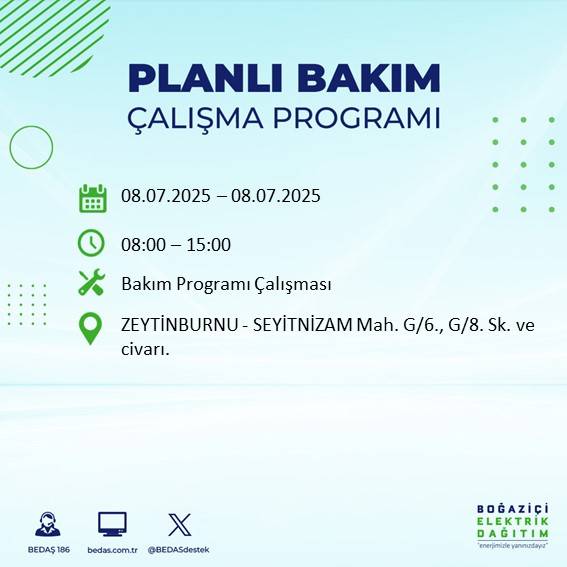 PLANLI BAKIM
ÇALIŞMA PROGRAMI

08.07.2025 – 08.07.2025

08:00 – 15:00

Bakım Programı Çalışması

ZEYTİNBURNU - SEYİTNİZAM Mah. G/6., G/8. Sk. ve civarı.

BEDAŞ 186
bedas.com.tr
@BEDASdestek

BOĞAZİÇİ
ELEKTRİK
DAĞITIM
"enerjimizle yanınızdayız"